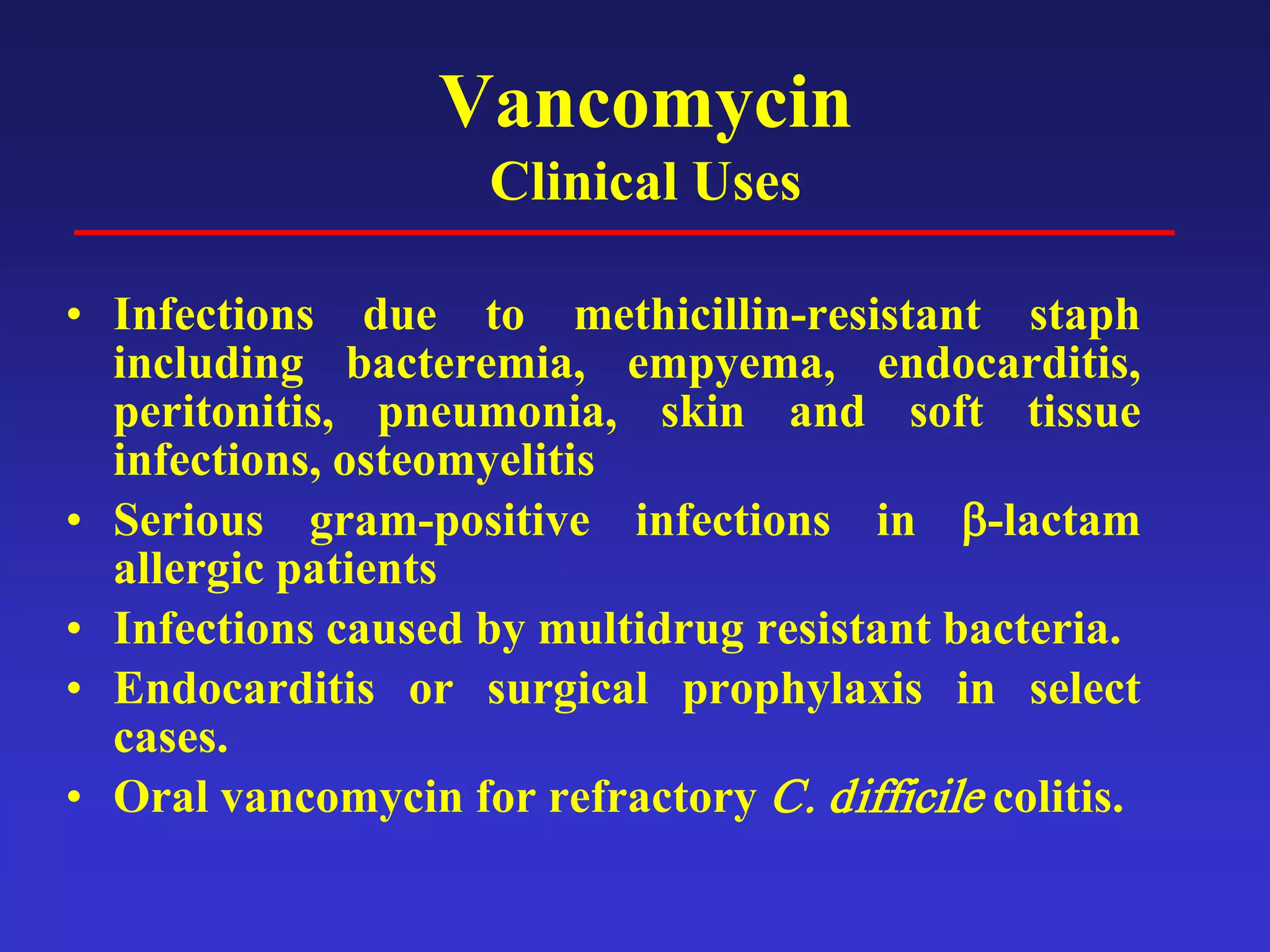 Vancomycin
Clinical Uses

• Infections due to methicillin-resistant staph including bacteremia, empyema, endocarditis, peritonitis, pneumonia, skin and soft tissue infections, osteomyelitis
• Serious gram-positive infections in β-lactam allergic patients
• Infections caused by multidrug resistant bacteria.
• Endocarditis or surgical prophylaxis in select cases.
• Oral vancomycin for refractory C. difficile colitis.